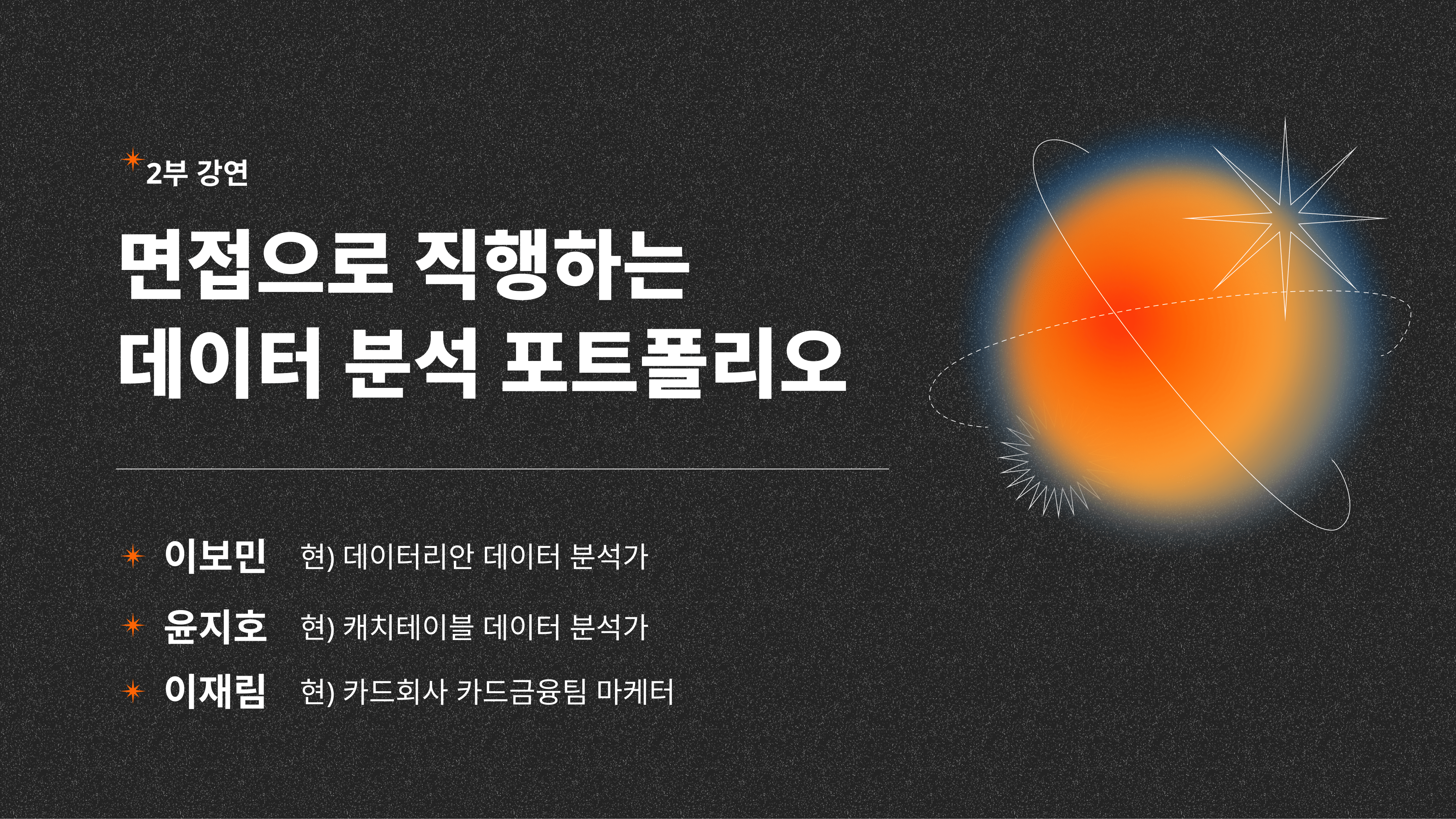 2부 강연

면접으로 직행하는 데이터 분석 포트폴리오

이보민 현) 데이터리안 데이터 분석가

윤지호 현) 캐치테이블 데이터 분석가

이재림 현) 카드회사 카드금융팀 마케터